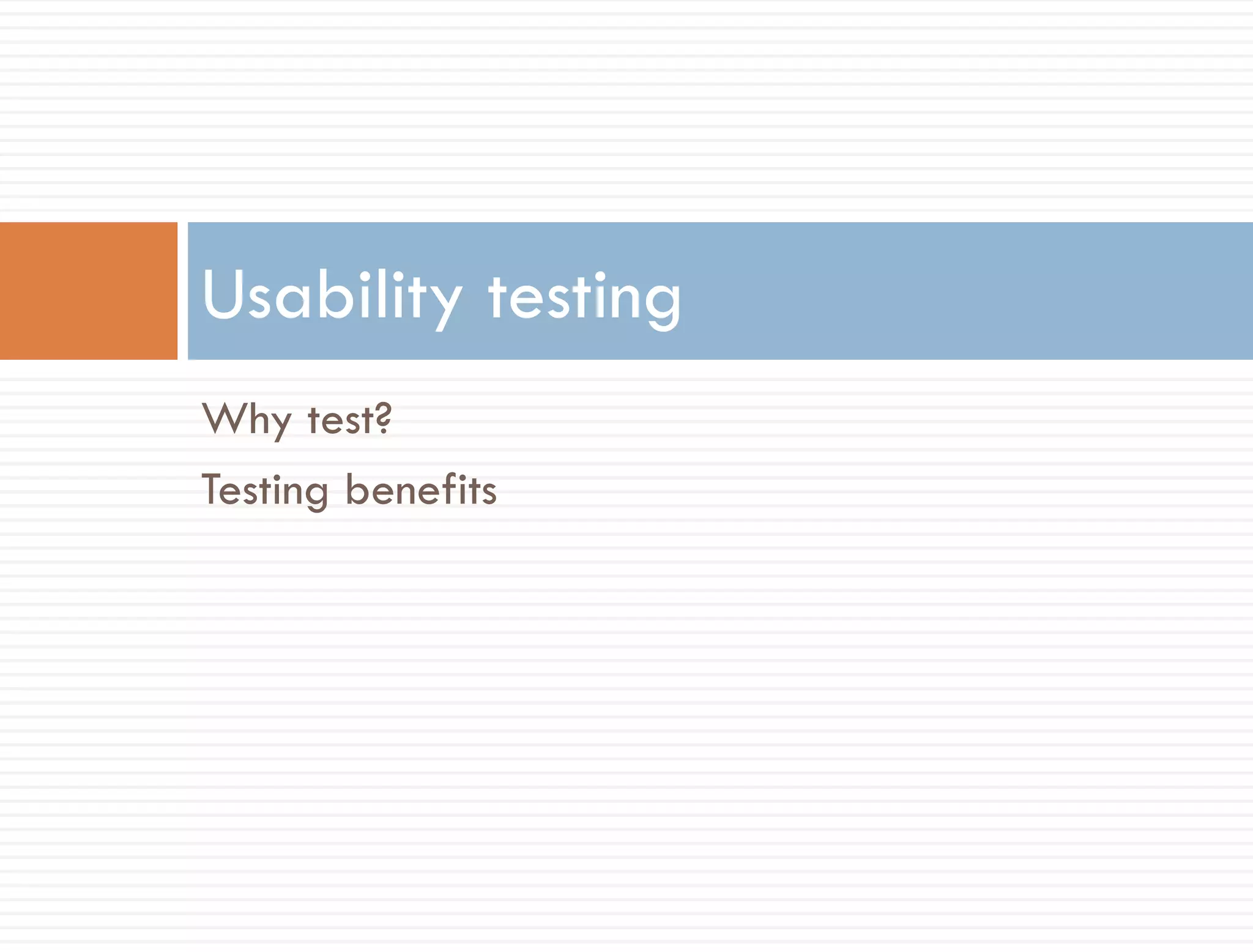 Usability testing

Why test?

Testing benefits